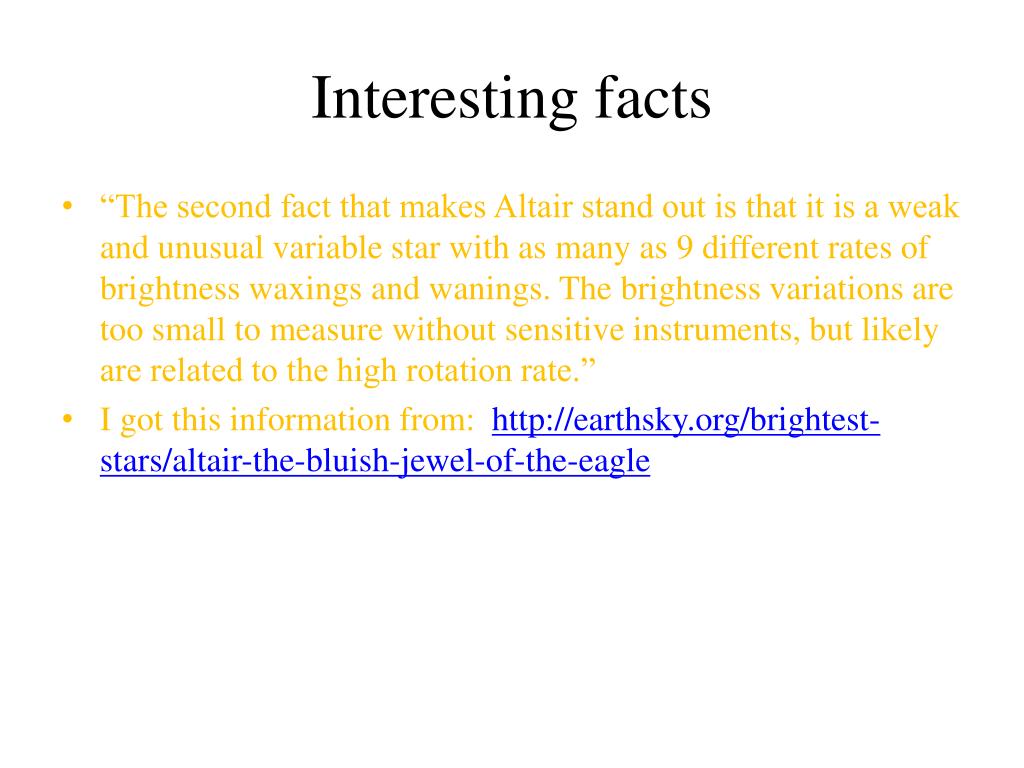 Interesting facts

• "The second fact that makes Altair stand out is that it is a weak and unusual variable star with as many as 9 different rates of brightness waxings and wanings. The brightness variations are too small to measure without sensitive instruments, but likely are related to the high rotation rate."
• I got this information from: http://earthsky.org/brightest-stars/altair-the-bluish-jewel-of-the-eagle